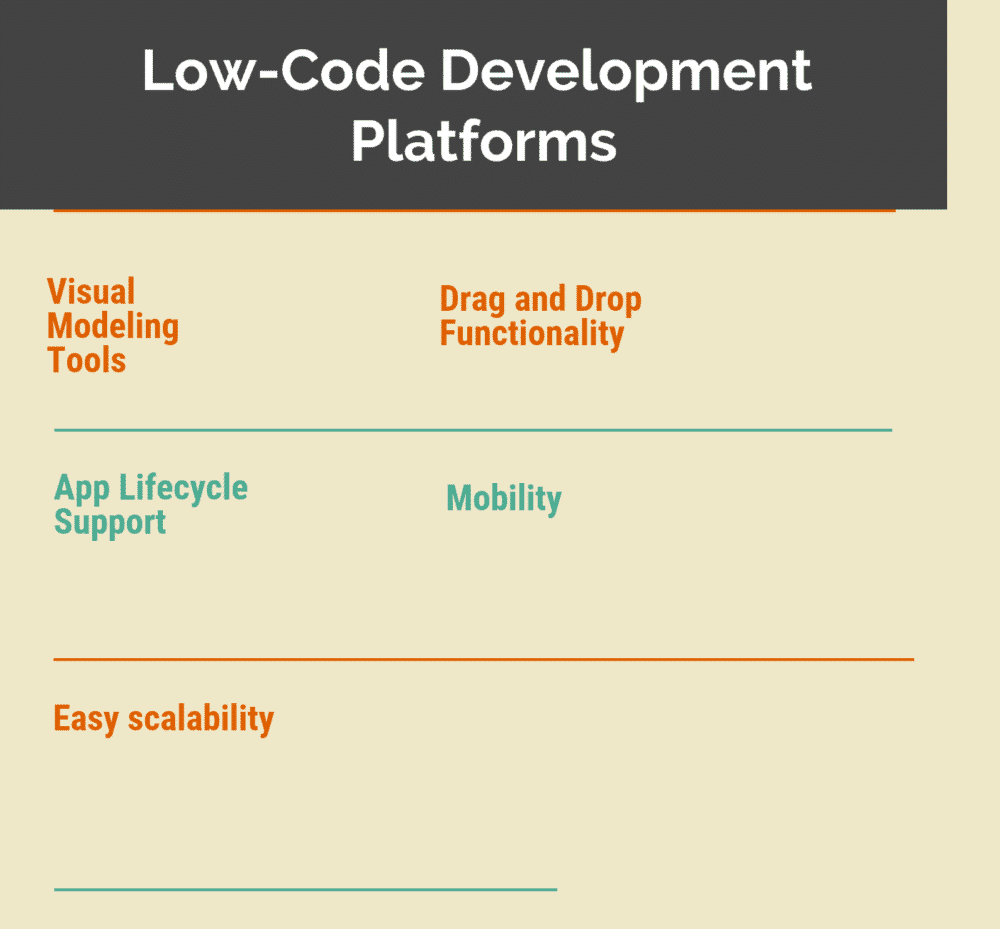 Low-Code Development Platforms

Visual Modeling Tools

Drag and Drop Functionality

App Lifecycle Support

Mobility

Easy scalability